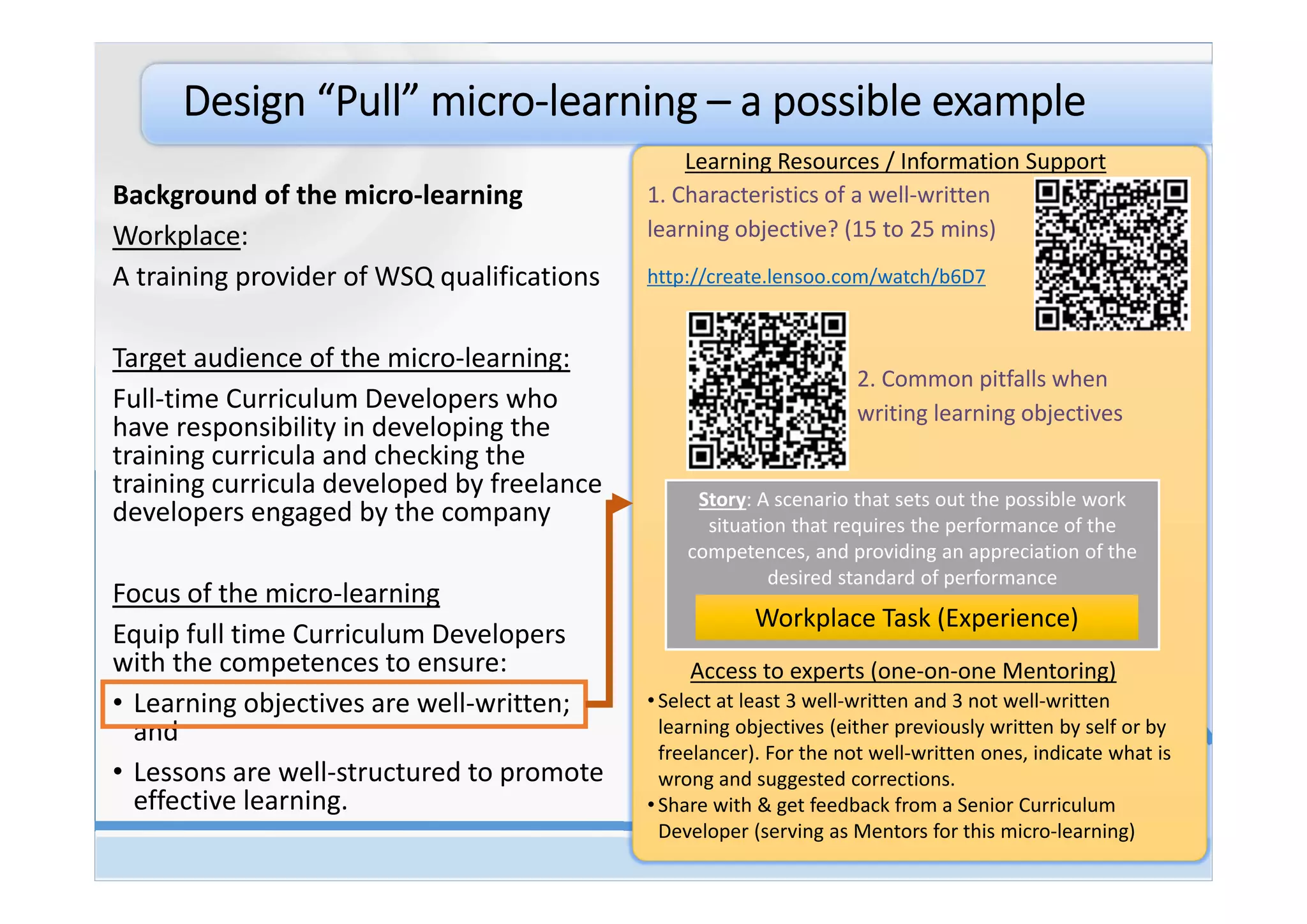 Design “Pull” micro-learning – a possible example

Background of the micro-learning

Workplace:

A training provider of WSQ qualifications

Target audience of the micro-learning:

Full-time Curriculum Developers who have responsibility in developing the training curricula and checking the training curricula developed by freelance developers engaged by the company

Focus of the micro-learning

Equip full time Curriculum Developers with the competences to ensure:

• Learning objectives are well-written; and
• Lessons are well-structured to promote effective learning.

Learning Resources / Information Support

1. Characteristics of a well-written learning objective? (15 to 25 mins)

http://create.lensoo.com/watch/b6D7

2. Common pitfalls when writing learning objectives

Story: A scenario that sets out the possible work situation that requires the performance of the competences, and providing an appreciation of the desired standard of performance

Workplace Task (Experience)

Access to experts (one-on-one Mentoring)

• Select at least 3 well-written and 3 not well-written learning objectives (either previously written by self or by freelancer). For the not well-written ones, indicate what is wrong and suggested corrections.
• Share with & get feedback from a Senior Curriculum Developer (serving as Mentors for this micro-learning)